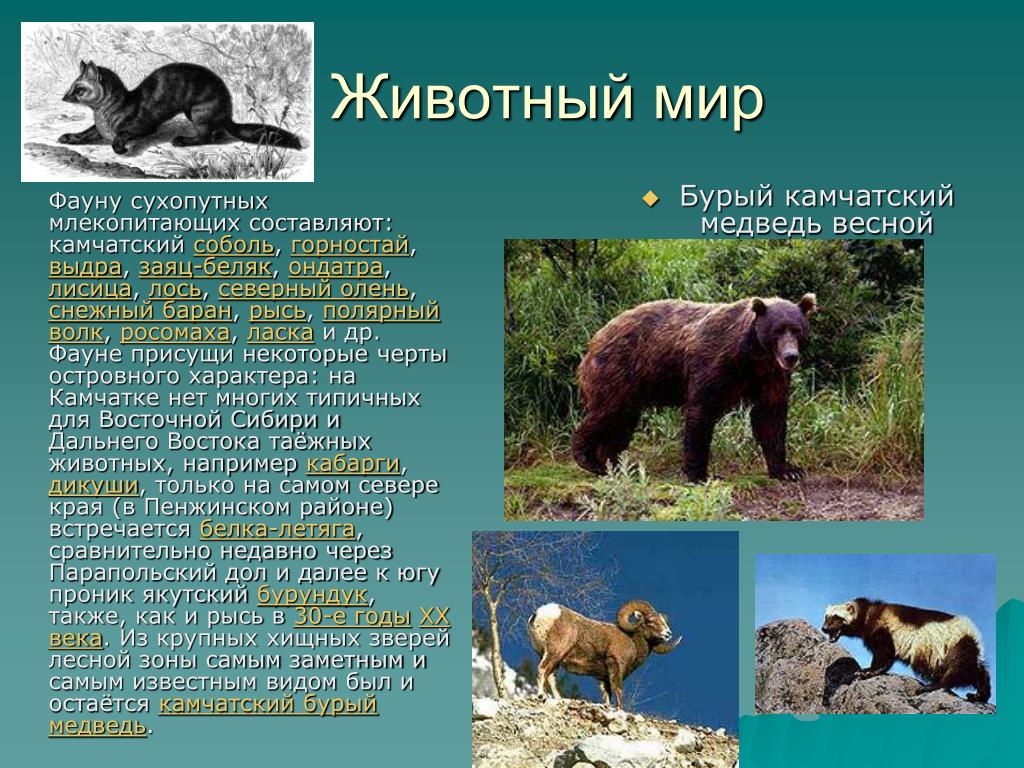 Животный мир

Фауну сухопутных млекопитающих составляют: камчатский соболь, горностай, выдра, заяц-беляк, ондатра, лисица, лось, северный олень, снежный баран, рысь, полярный волк, росомаха, ласка и др. Фауне присущи некоторые черты островного характера: на Камчатке нет многих типичных для Восточной Сибири и Дальнего Востока таёжных животных, например кабарги, дикуши, только на самом севере края (в Пенжинском районе) встречается белка-летяга, сравнительно недавно через Парапольский дол и далее к югу проник якутский бурундук, также, как и рысь в 30-е годы XX века. Из крупных хищных зверей лесной зоны самым заметным и самым известным видом был и остаётся камчатский бурый медведь.

Бурый камчатский медведь весной